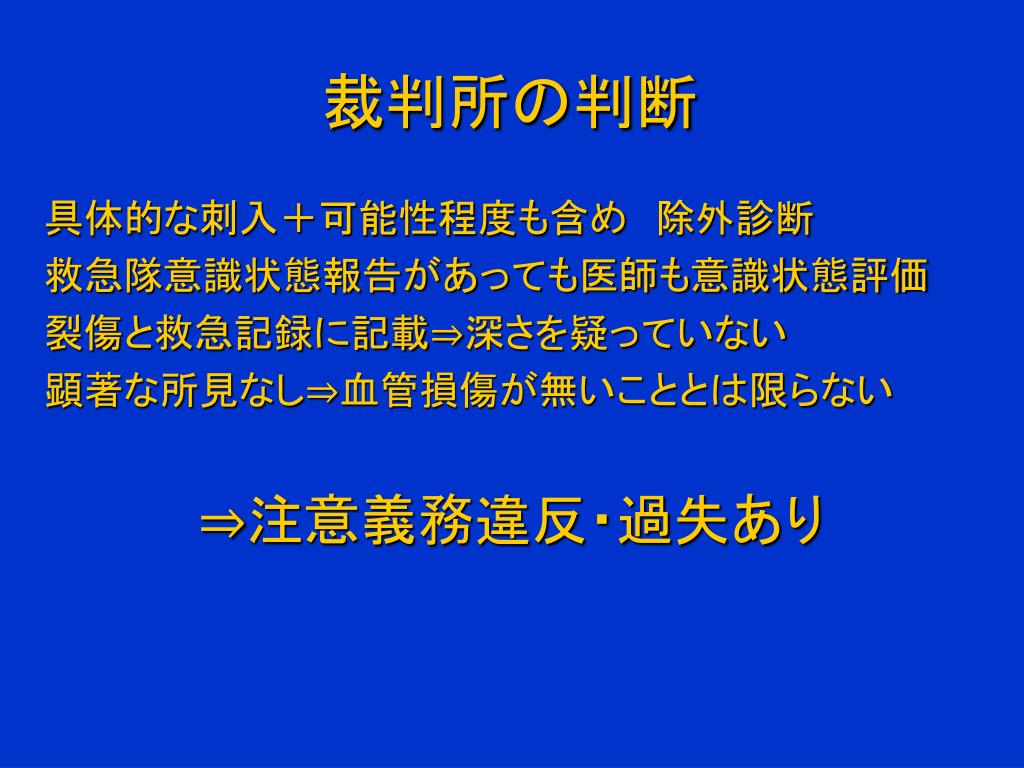 裁判所の判断

具体的な刺入＋可能性程度も含め　除外診断
救急隊意識状態報告があっても医師も意識状態評価
裂傷と救急記録に記載⇒深さを疑っていない
顕著な所見なし⇒血管損傷が無いこととは限らない

⇒注意義務違反･過失あり